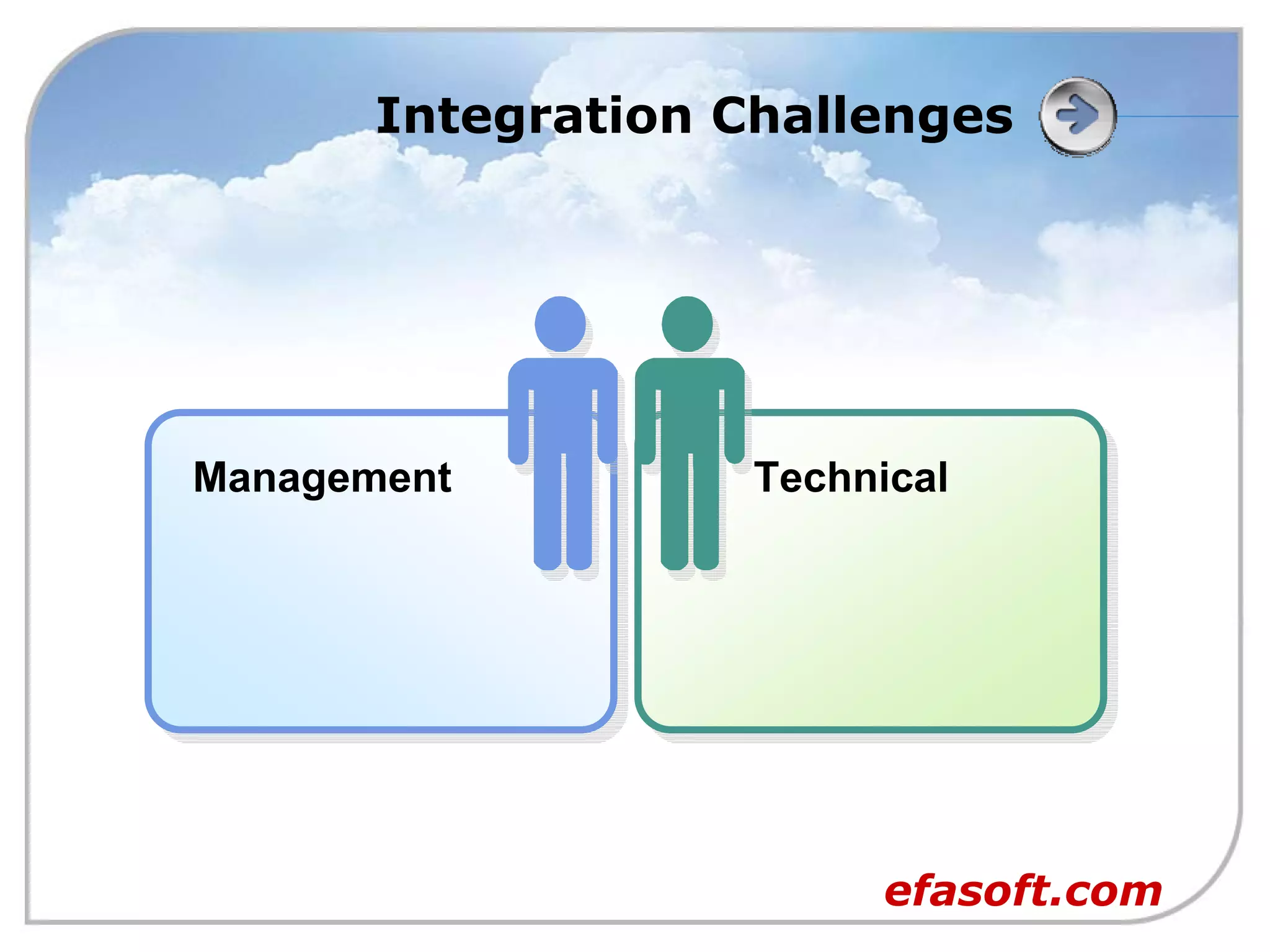 Integration Challenges

Management

Technical

efasoft.com